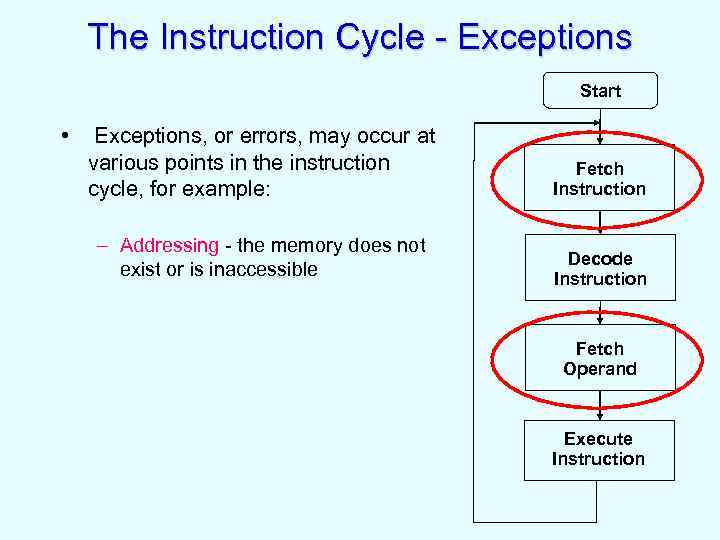 The Instruction Cycle - Exceptions

• Exceptions, or errors, may occur at various points in the instruction cycle, for example:

– Addressing - the memory does not exist or is inaccessible

Start

Fetch Instruction

Decode Instruction

Fetch Operand

Execute Instruction